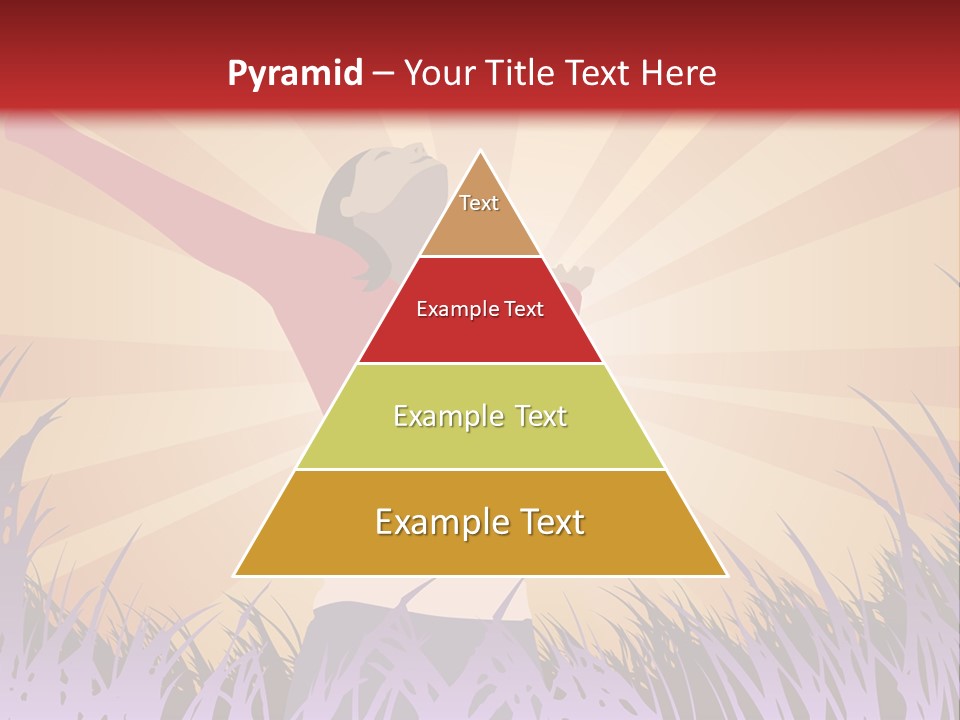 Pyramid – Your Title Text Here

Text

Example Text

Example Text

Example Text